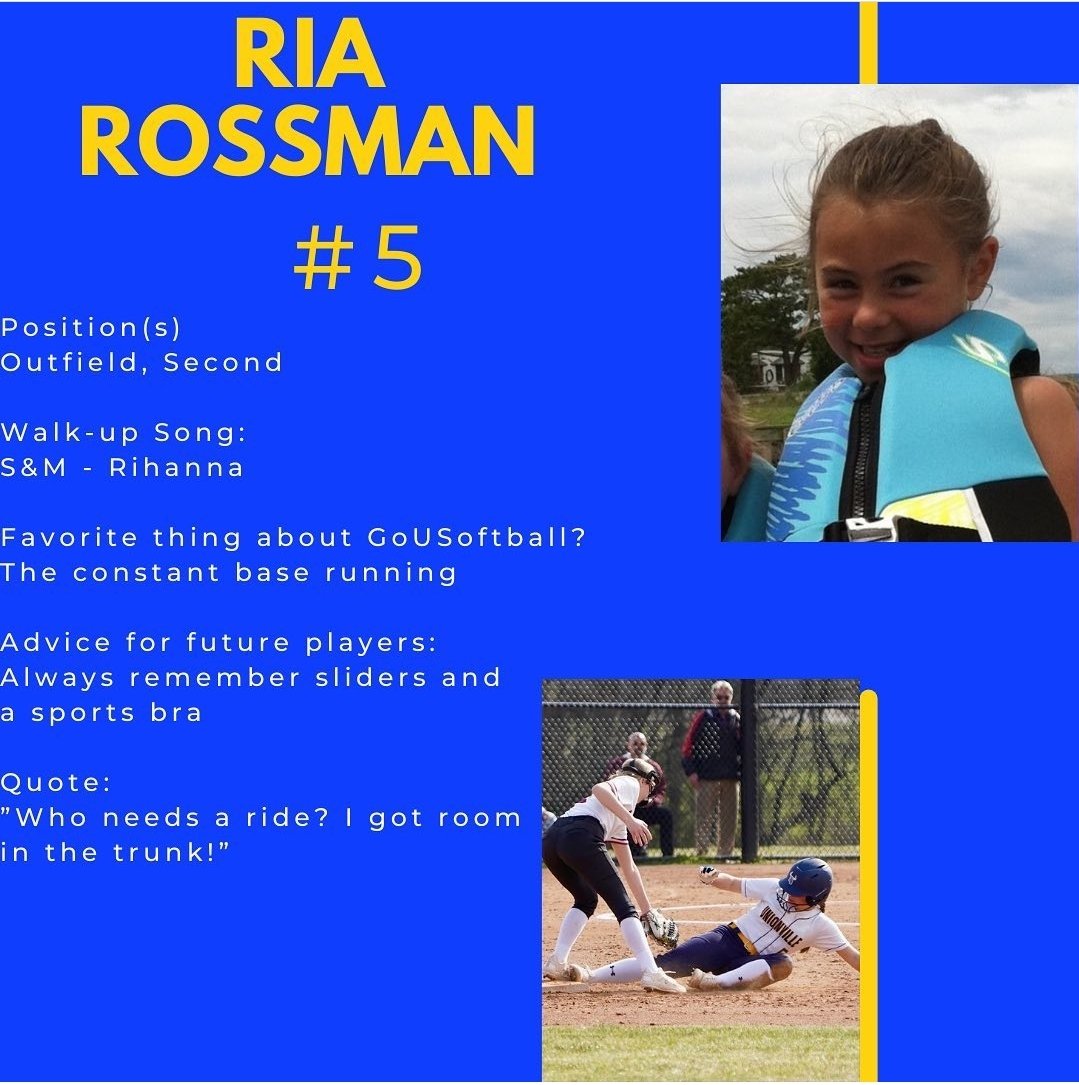 RIA ROSSMAN

#5

Position(s)
Outfield, Second

Walk-up Song:
S&M - Rihanna

Favorite thing about GoUSoftball?
The constant base running

Advice for future players:
Always remember sliders and a sports bra

Quote:
"Who needs a ride? I got room in the trunk!"

UNIONVILLE